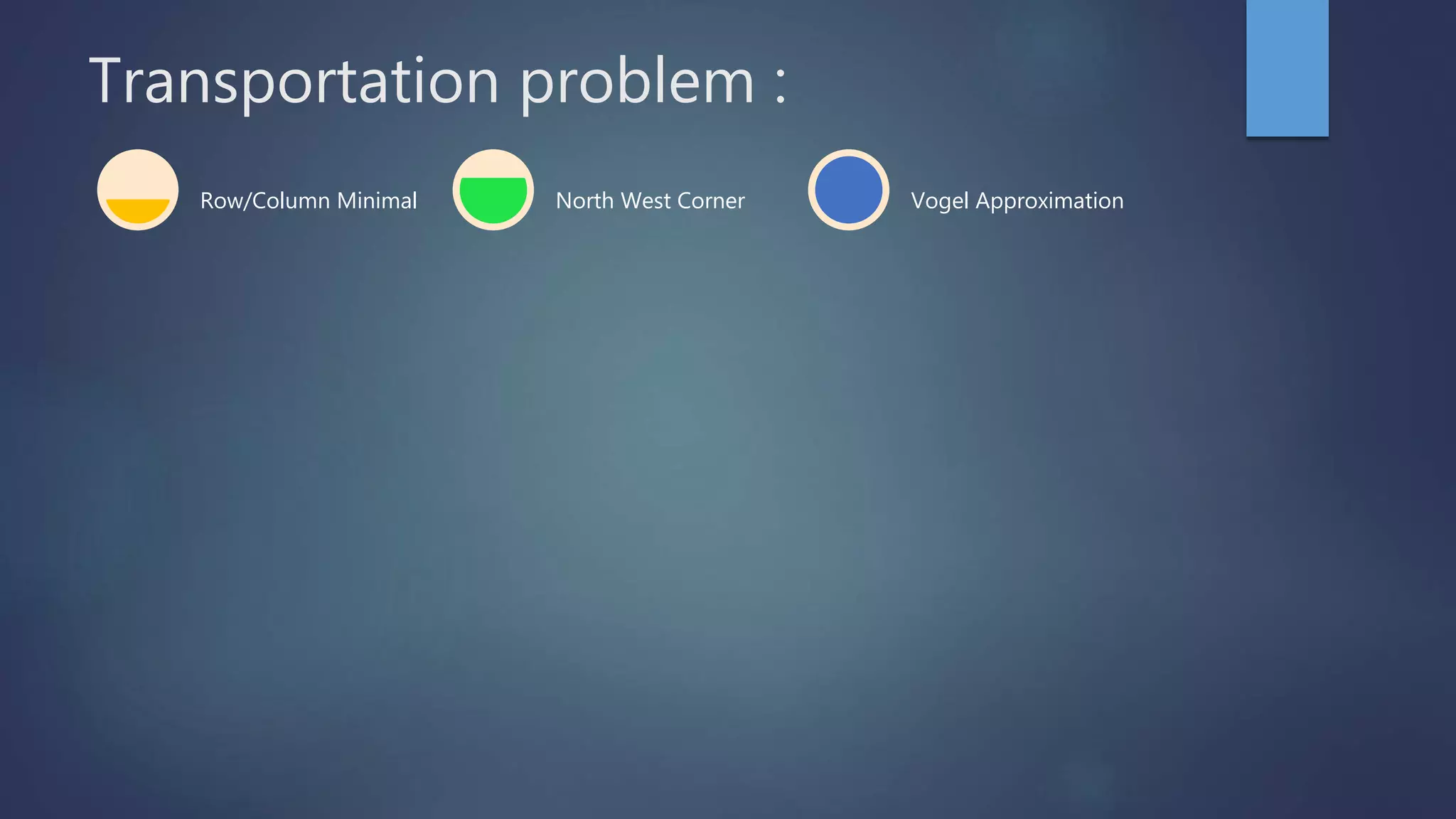 Transportation problem :

Row/Column Minimal

North West Corner

Vogel Approximation